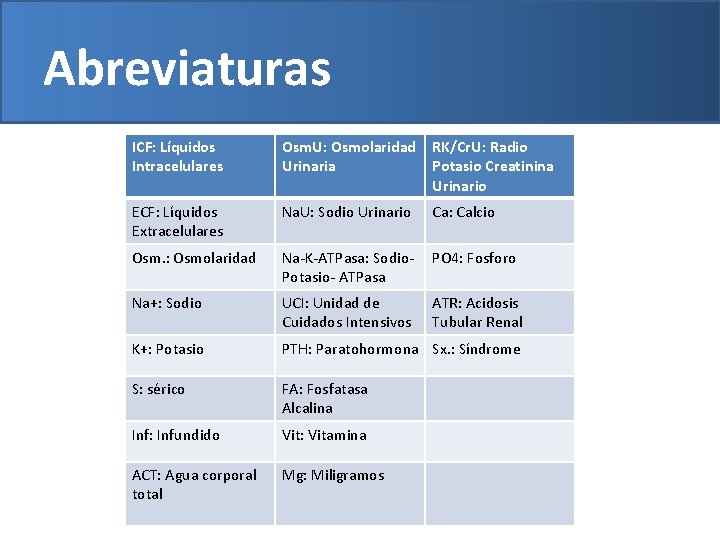 Abreviaturas

| ICF: Líquidos Intracelulares | OsmU: Osmolaridad Urinaria | RK/CrU: Radio Potasio Creatinina Urinario |
|---|---|---|
| ECF: Líquidos Extracelulares | NaU: Sodio Urinario | Ca: Calcio |
| Osm.: Osmolaridad | Na-K-ATPasa: Sodio-Potasio- ATPasa | PO4: Fosforo |
| Na+: Sodio | UCI: Unidad de Cuidados Intensivos | ATR: Acidosis Tubular Renal |
| K+: Potasio | PTH: Paratohormona | Sx.: Síndrome |
| S: sérico | FA: Fosfatasa Alcalina | |
| Inf: Infundido | Vit: Vitamina | |
| ACT: Agua corporal total | Mg: Miligramos | |